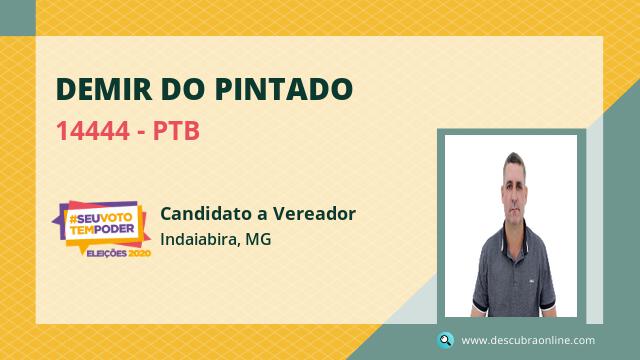 DEMIR DO PINTADO

14444 - PTB

#SEUVOTO TEMPODER ELEIÇÕES 2020

Candidato a Vereador

Indaiabira, MG

www.descubraonline.com